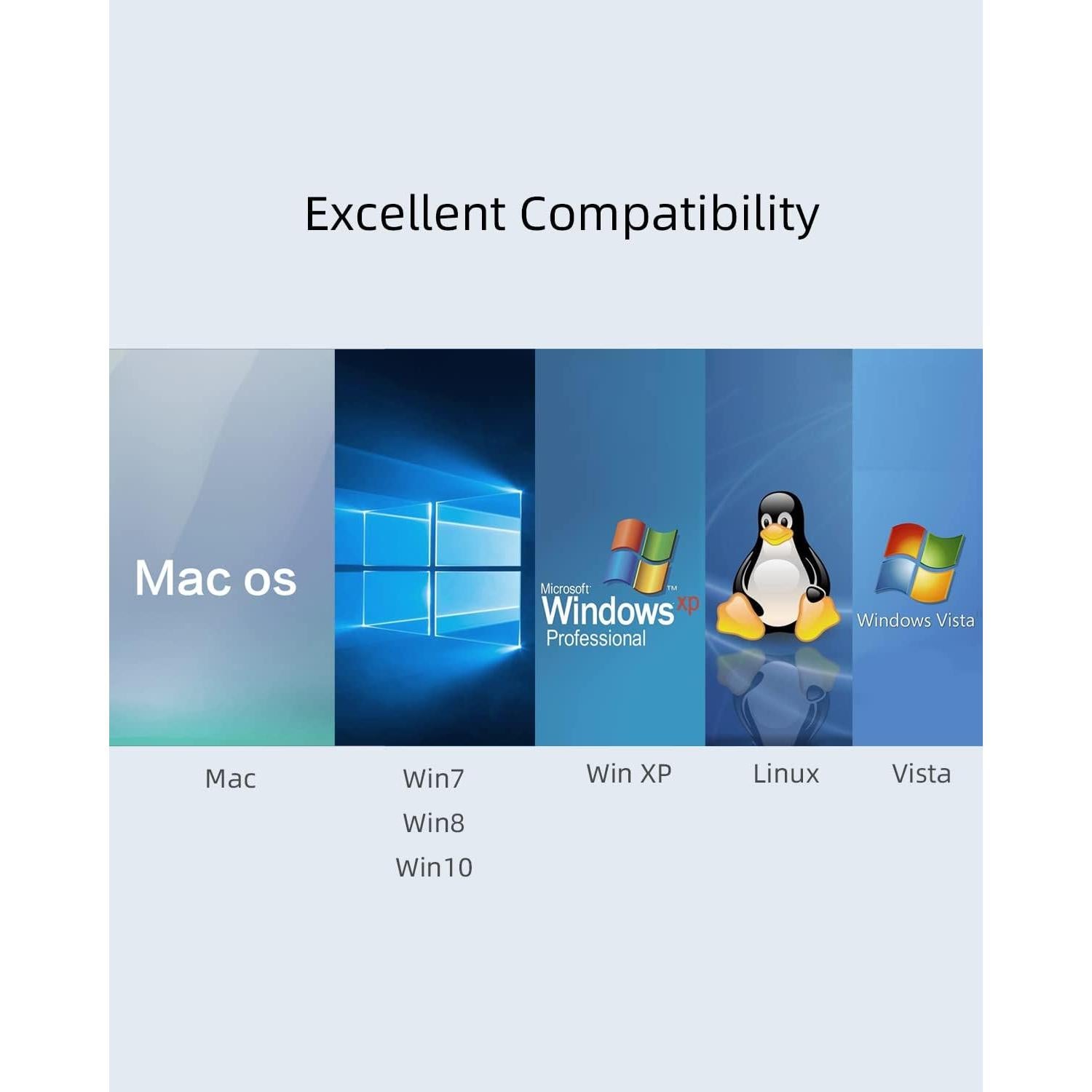 Excellent Compatibility

Mac os

Microsoft Windows xp Professional

Windows Vista

Mac

Win7
Win8
Win10

Win XP

Linux

Vista